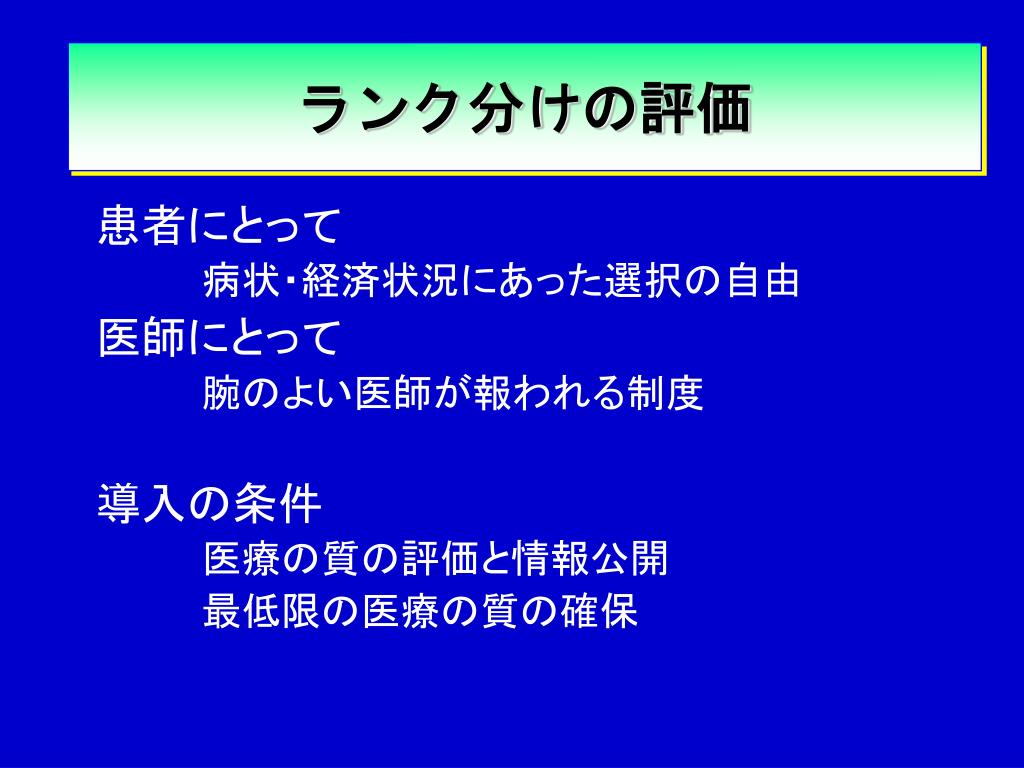 ランク分けの評価

患者にとって

病状･経済状況にあった選択の自由

医師にとって

腕のよい医師が報われる制度

導入の条件

医療の質の評価と情報公開

最低限の医療の質の確保